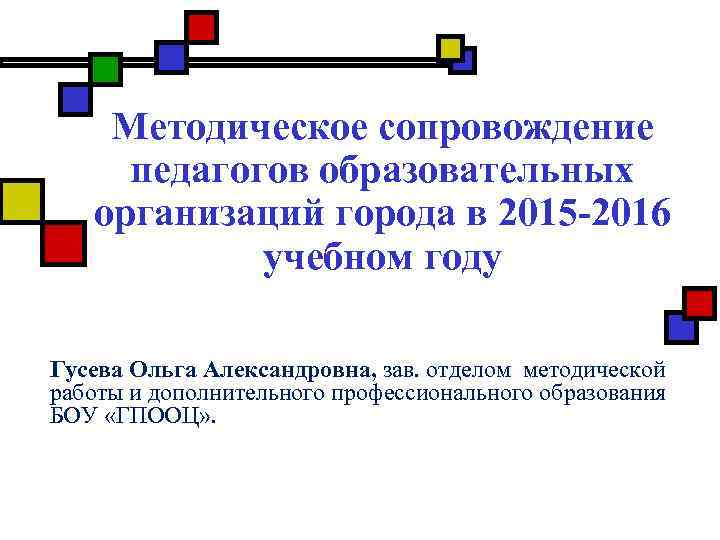 Методическое сопровождение педагогов образовательных организаций города в 2015-2016 учебном году

Гусева Ольга Александровна, зав. отделом методической работы и дополнительного профессионального образования БОУ «ГПООЦ».